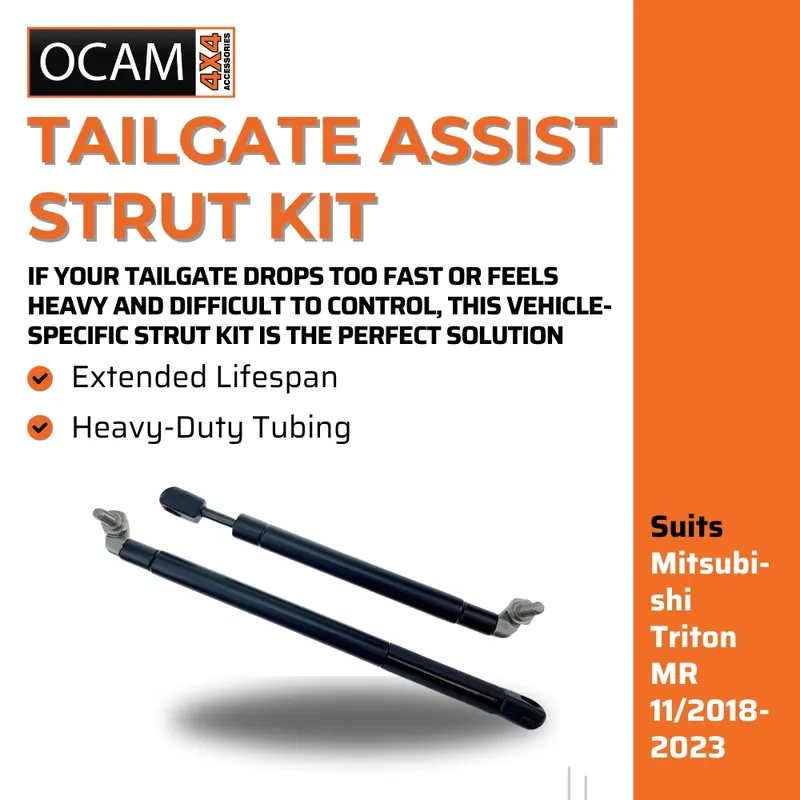 OCAM 4X4 ACCESSORIES

TAILGATE ASSIST STRUT KIT

IF YOUR TAILGATE DROPS TOO FAST OR FEELS HEAVY AND DIFFICULT TO CONTROL, THIS VEHICLE-SPECIFIC STRUT KIT IS THE PERFECT SOLUTION

Extended Lifespan

Heavy-Duty Tubing

Suits Mitsubishi Triton MR 11/2018-2023